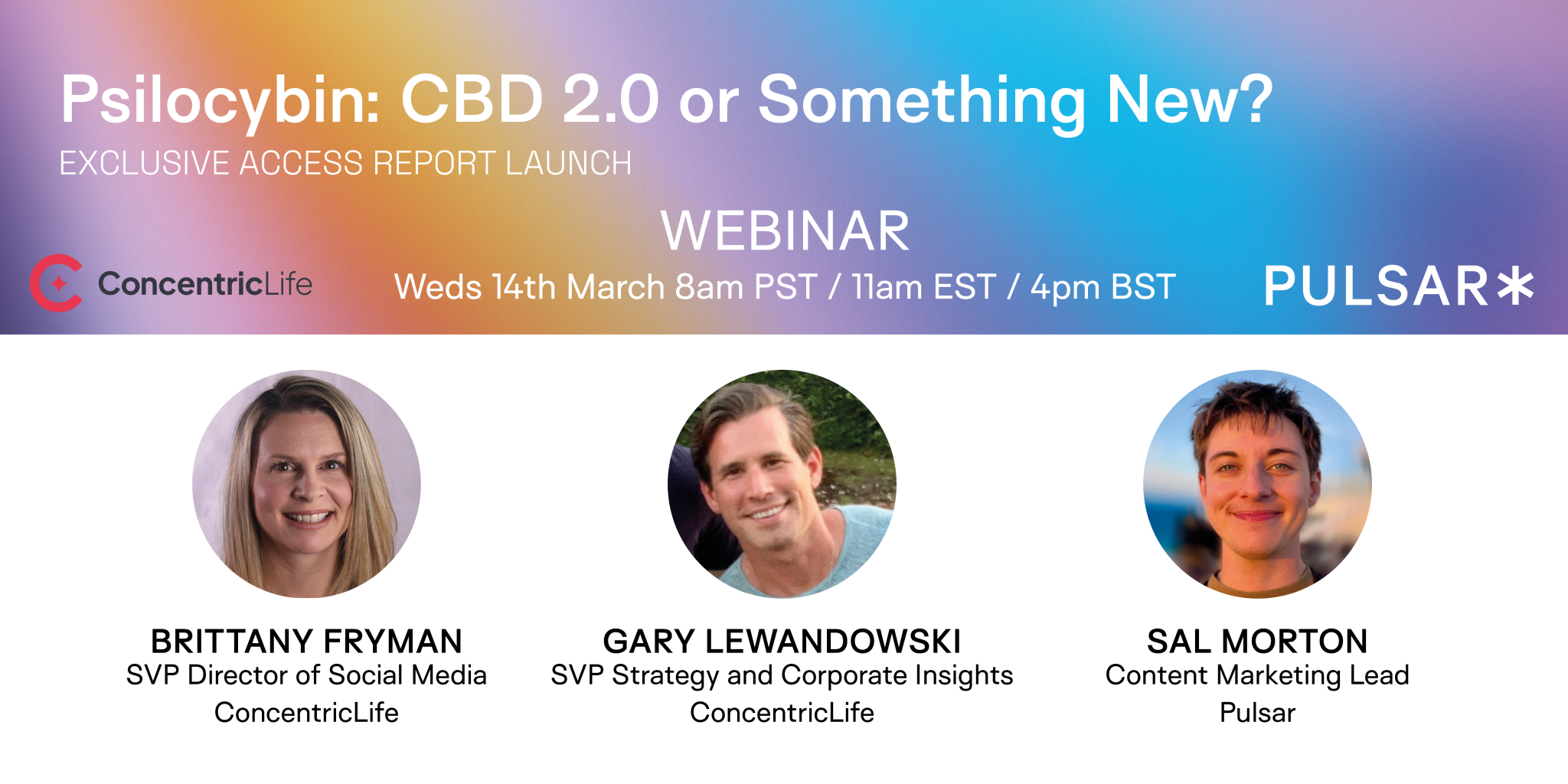 Psilocybin: CBD 2.0 or Something New?
EXCLUSIVE ACCESS REPORT LAUNCH

WEBINAR

ConcentricLife

Weds 14th March 8am PST / 11am EST / 4pm BST

PULSAR*

BRITTANY FRYMAN
SVP Director of Social Media
ConcentricLife

GARY LEWANDOWSKI
SVP Strategy and Corporate Insights
ConcentricLife

SAL MORTON
Content Marketing Lead
Pulsar